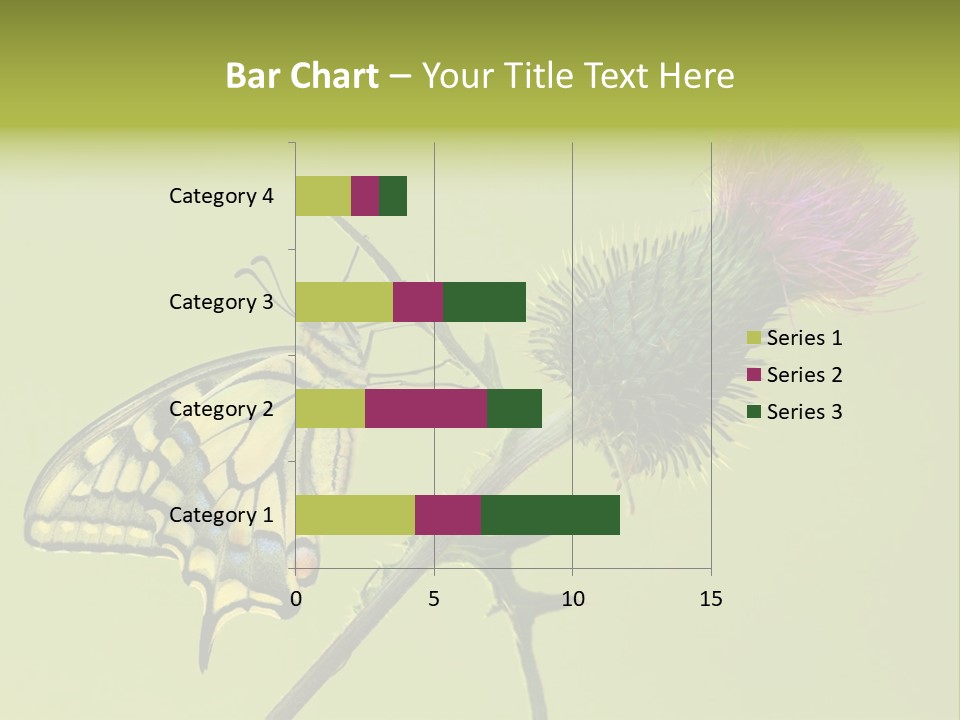 Bar Chart – Your Title Text Here

Category 4
Category 3
Category 2
Category 1

0
5
10
15

Series 1
Series 2
Series 3